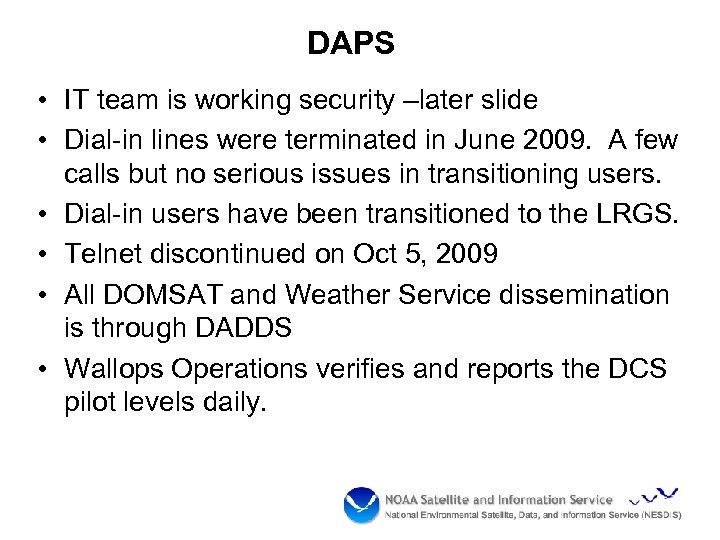 DAPS

• IT team is working security –later slide
• Dial-in lines were terminated in June 2009. A few calls but no serious issues in transitioning users.
• Dial-in users have been transitioned to the LRGS.
• Telnet discontinued on Oct 5, 2009
• All DOMSAT and Weather Service dissemination is through DADDS
• Wallops Operations verifies and reports the DCS pilot levels daily.

NOAA Satellite and Information Service
National Environmental Satellite, Data, and Information Service (NESDIS)